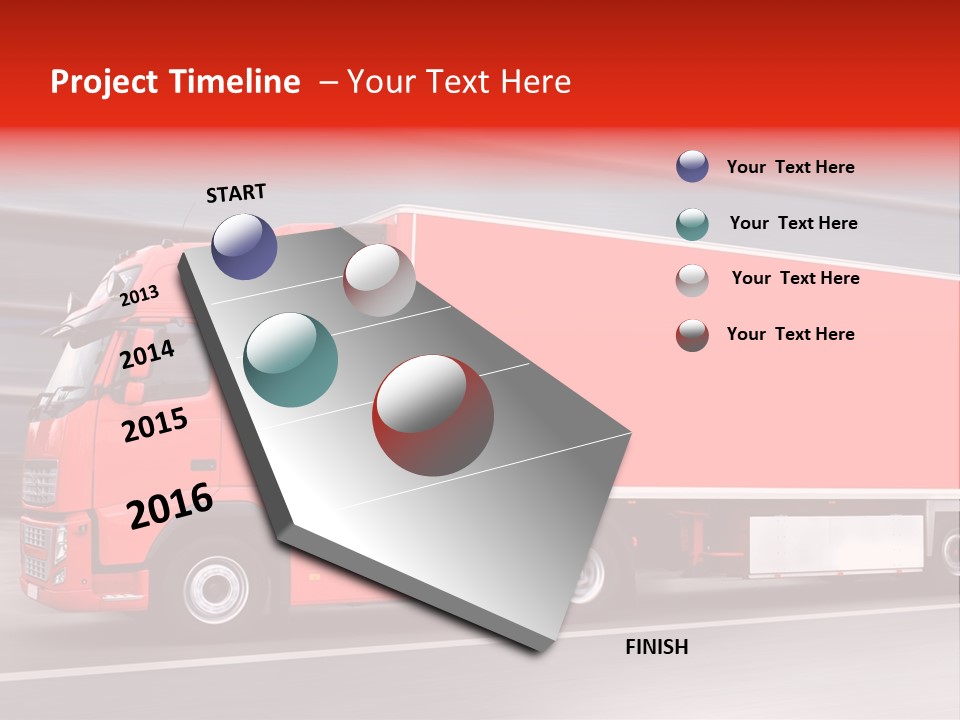 Project Timeline – Your Text Here

START

2013

2014

2015

2016

FINISH

Your Text Here

Your Text Here

Your Text Here

Your Text Here